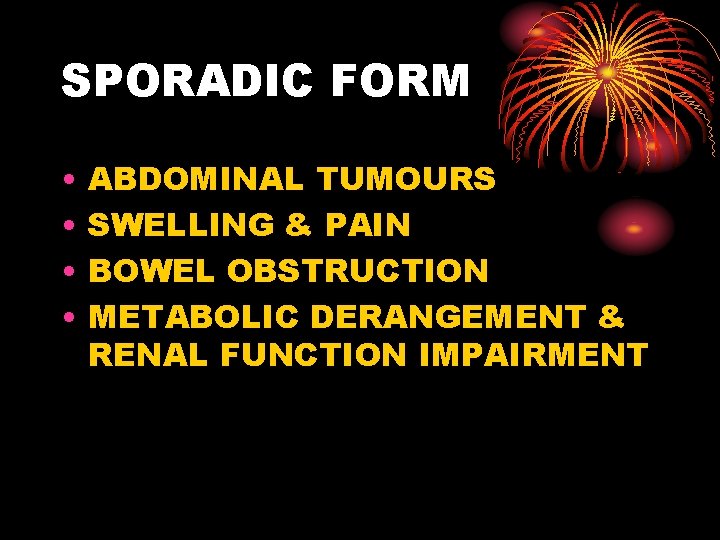 SPORADIC FORM

• ABDOMINAL TUMOURS
• SWELLING & PAIN
• BOWEL OBSTRUCTION
• METABOLIC DERANGEMENT & RENAL FUNCTION IMPAIRMENT